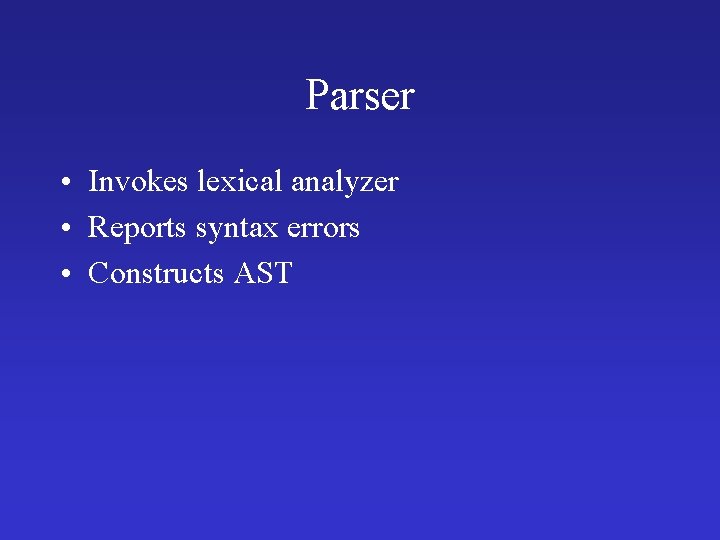 Parser

• Invokes lexical analyzer
• Reports syntax errors
• Constructs AST